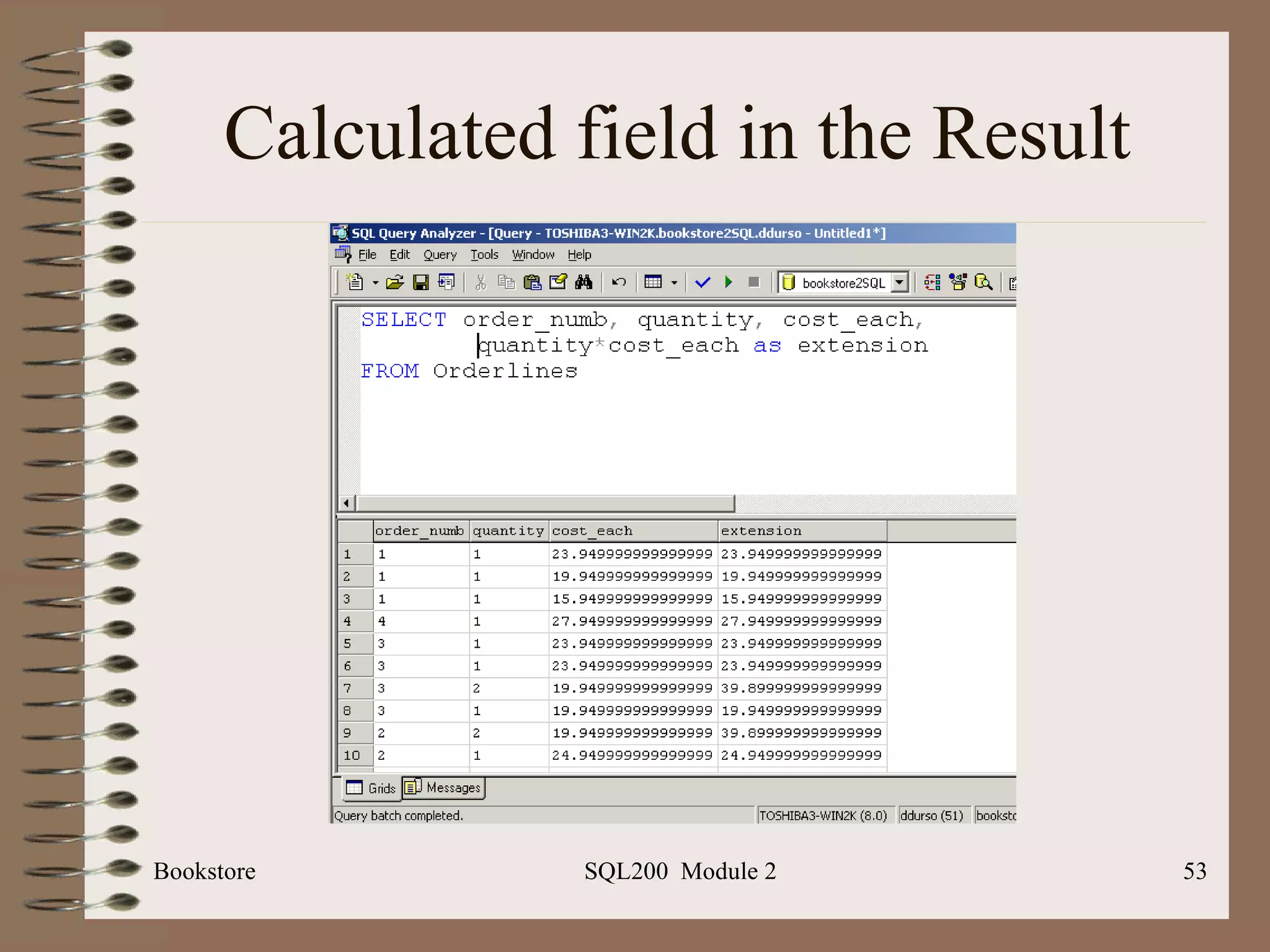 Calculated field in the Result

SQL Query Analyzer - [Query - TOSHIBA3-WIN2K.bookstore2SQL.ddurso - Untitled1*]

File Edit Query Tools Window Help

bookstore2SQL

SELECT order_numb, quantity, cost_each,
quantity*cost_each as extension
FROM Orderlines

| | order_numb | quantity | cost_each | extension |
|---|---|---|---|---|
| 1 | 1 | 1 | 23.949999999999999 | 23.949999999999999 |
| 2 | 1 | 1 | 19.949999999999999 | 19.949999999999999 |
| 3 | 1 | 1 | 15.949999999999999 | 15.949999999999999 |
| 4 | 4 | 1 | 27.949999999999999 | 27.949999999999999 |
| 5 | 3 | 1 | 23.949999999999999 | 23.949999999999999 |
| 6 | 3 | 1 | 23.949999999999999 | 23.949999999999999 |
| 7 | 3 | 2 | 19.949999999999999 | 39.899999999999999 |
| 8 | 3 | 1 | 19.949999999999999 | 19.949999999999999 |
| 9 | 2 | 2 | 19.949999999999999 | 39.899999999999999 |
| 10 | 2 | 1 | 24.949999999999999 | 24.949999999999999 |

Grids Messages

Query batch completed. TOSHIBA3-WIN2K (8.0) ddurso (51) booksto

Bookstore SQL200 Module 2 53